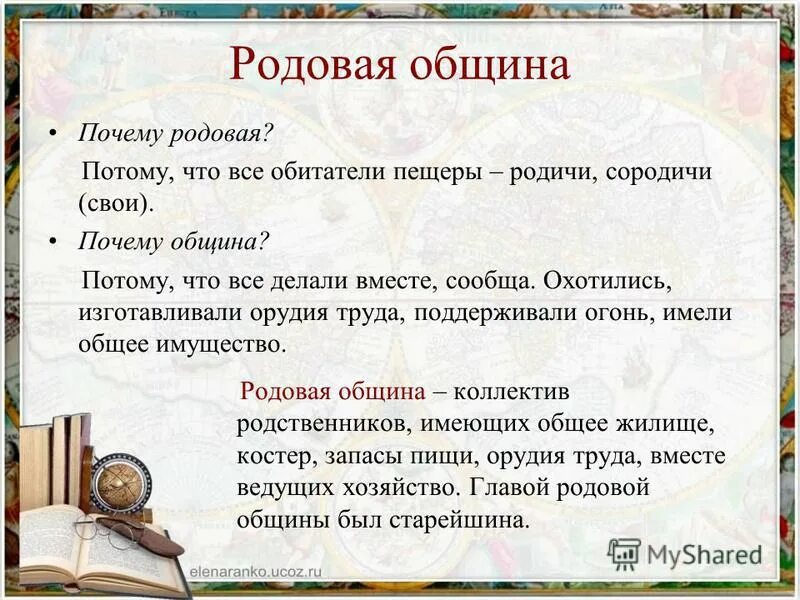 Родовая община

• Почему родовая?

Потому, что все обитатели пещеры – родичи, сородичи (свои).

• Почему община?

Потому, что все делали вместе, сообща. Охотились, изготавливали орудия труда, поддерживали огонь, имели общее имущество.

Родовая община – коллектив родственников, имеющих общее жилище, костер, запасы пищи, орудия труда, вместе ведущих хозяйство. Главой родовой общины был старейшина.

elenaranko.ucoz.ru

MyShared